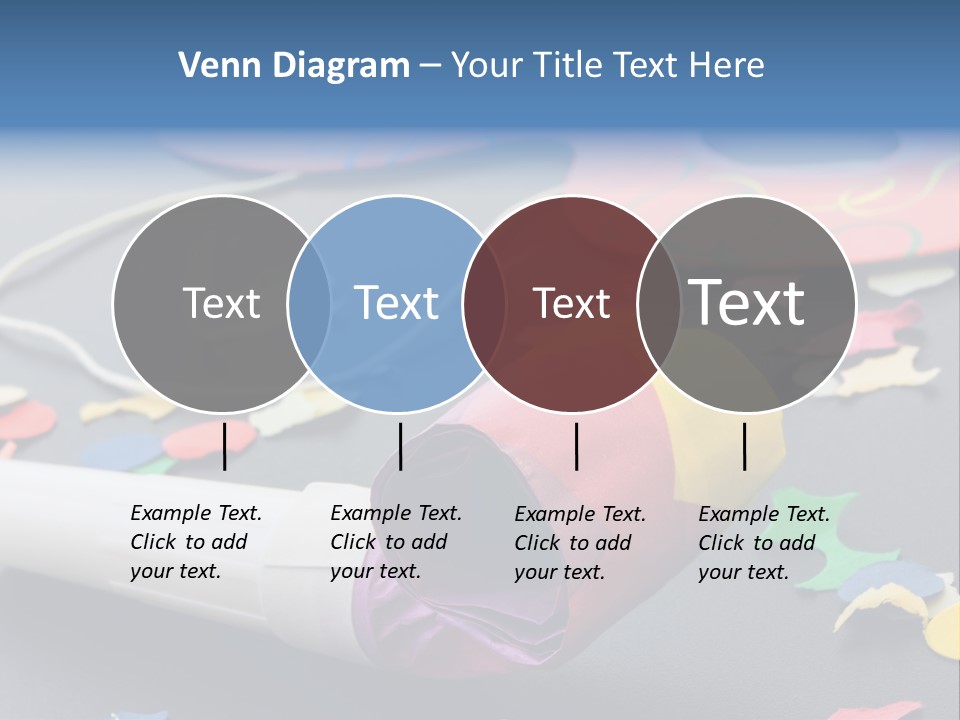 Venn Diagram – Your Title Text Here

Text

Text

Text

Text

Example Text. Click to add your text.

Example Text. Click to add your text.

Example Text. Click to add your text.

Example Text. Click to add your text.